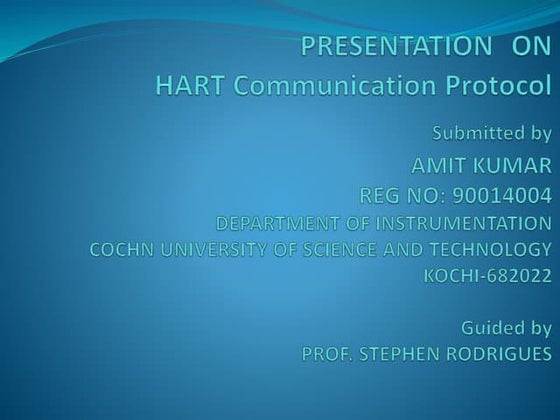 PRESENTATION ON
HART Communication Protocol

Submitted by
AMIT KUMAR
REG NO: 90014004
DEPARTMENT OF INSTRUMENTATION
COCHN UNIVERSITY OF SCIENCE AND TECHNOLOGY
KOCHI-682022

Guided by
PROF. STEPHEN RODRIGUES